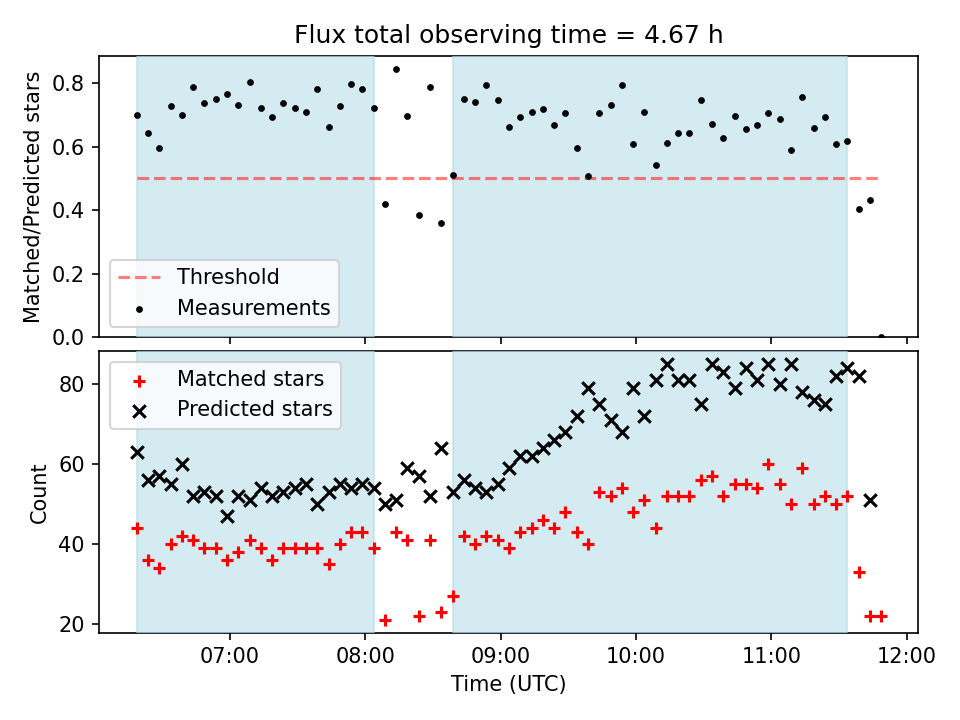 Flux total observing time = 4.67 h

Matched/Predicted stars

0.8
0.6
0.4
0.2
0.0

Threshold
Measurements

Matched stars
Predicted stars

Count

80
60
40
20

07:00
08:00
09:00
10:00
11:00
12:00

Time (UTC)